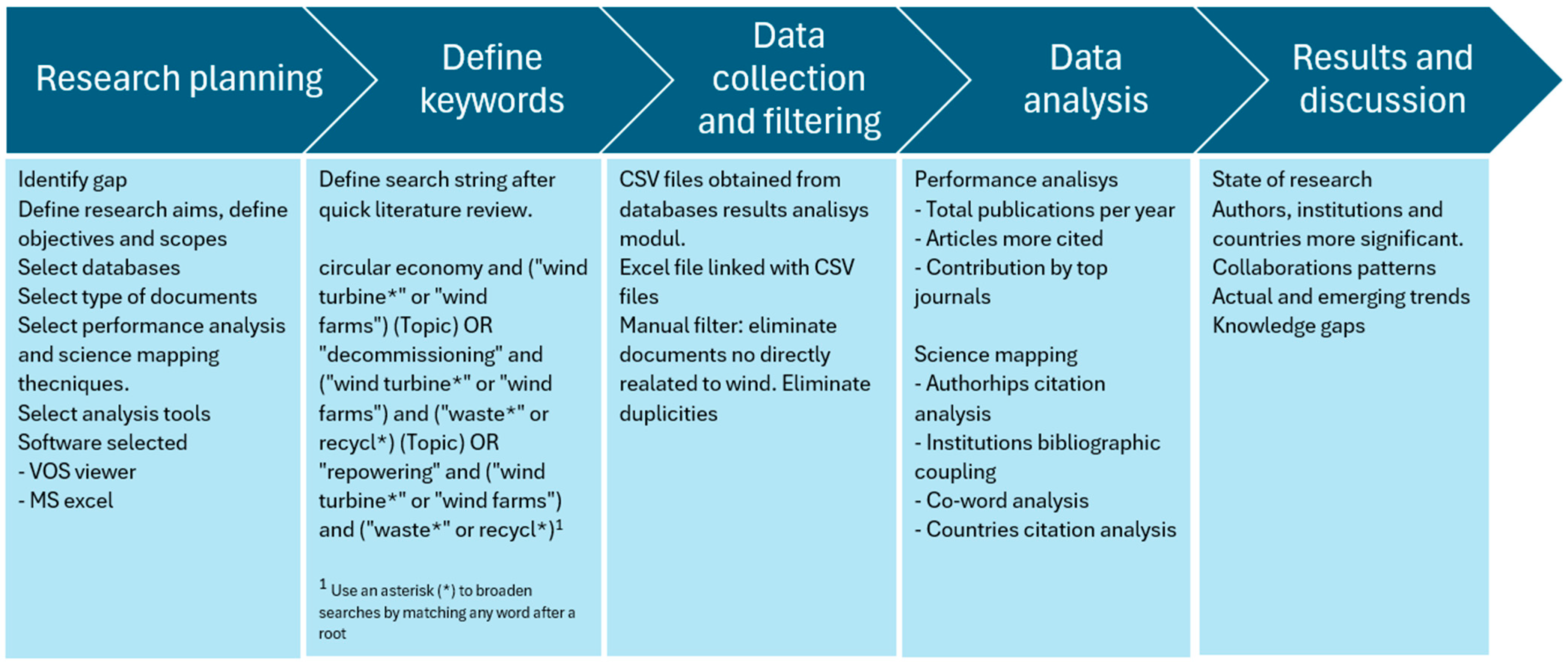 Research planning

Identify gap
Define research aims, define objectives and scopes
Select databases
Select type of documents
Select performance analysis and science mapping thecniques.
Select analysis tools
Software selected
- VOS viewer
- MS excel

Define keywords

Define search string after quick literature review.

circular economy and ("wind turbine*" or "wind farms") (Topic) OR "decommissioning" and ("wind turbine*" or "wind farms") and ("waste*" or recycl*) (Topic) OR "repowering" and ("wind turbine*" or "wind farms") and ("waste*" or recycl*)$^1$

$^1$ Use an asterisk (*) to broaden searches by matching any word after a root

Data collection and filtering

CSV files obtained from databases results analisys modul.
Excel file linked with CSV files
Manual filter: eliminate documents no directly realated to wind. Eliminate duplicities

Data analysis

Performance analisys
- Total publications per year
- Articles more cited
- Contribution by top journals

Science mapping
- Authorhips citation analysis
- Institutions bibliographic coupling
- Co-word analysis
- Countries citation analysis

Results and discussion

State of research
Authors, institutions and countries more significant.
Collaborations patterns
Actual and emerging trends
Knowledge gaps